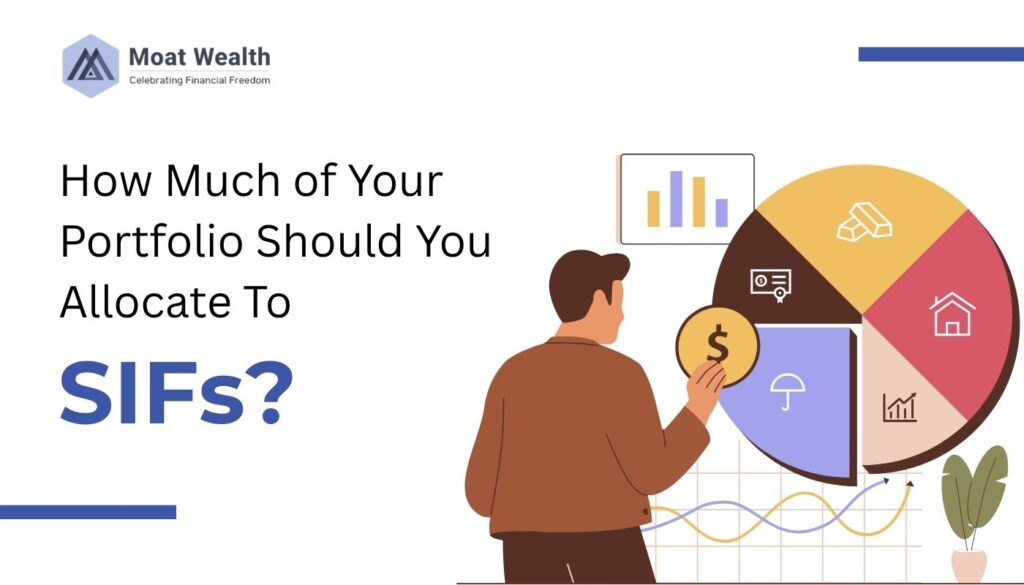 Moat Wealth
Celebrating Financial Freedom

How Much of Your Portfolio Should You Allocate To

SIFs?

$